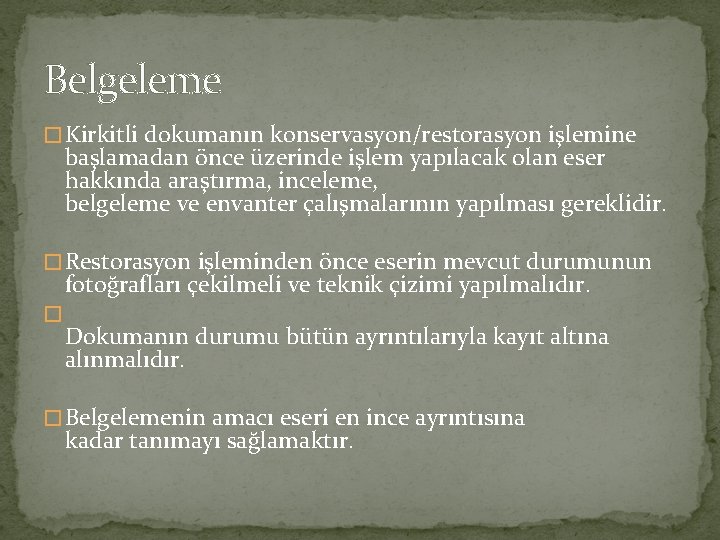 Belgeleme

Kirkitli dokumanın konservasyon/restorasyon işlemine başlamadan önce üzerinde işlem yapılacak olan eser hakkında araştırma, inceleme, belgeleme ve envanter çalışmalarının yapılması gereklidir.

Restorasyon işleminden önce eserin mevcut durumunun fotoğrafları çekilmeli ve teknik çizimi yapılmalıdır.

Dokumanın durumu bütün ayrıntılarıyla kayıt altına alınmalıdır.

Belgelemenin amacı eseri en ince ayrıntısına kadar tanımayı sağlamaktır.